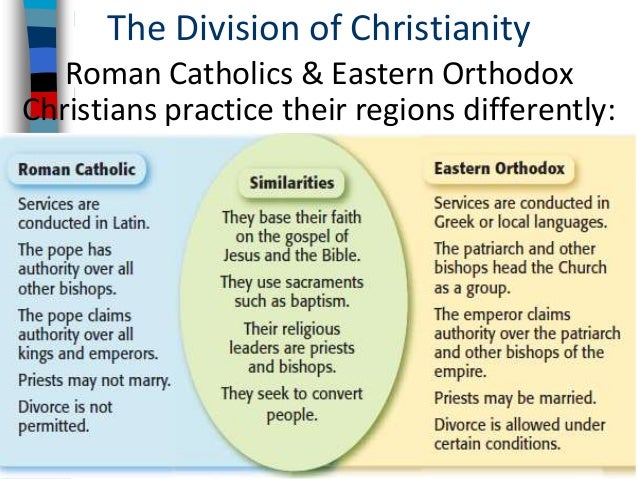 The Division of Christianity

Roman Catholics & Eastern Orthodox Christians practice their regions differently:

Roman Catholic

Services are conducted in Latin.

The pope has authority over all other bishops.

The pope claims authority over all kings and emperors.

Priests may not marry.

Divorce is not permitted.

Similarities

They base their faith on the gospel of Jesus and the Bible.

They use sacraments such as baptism.

Their religious leaders are priests and bishops.

They seek to convert people.

Eastern Orthodox

Services are conducted in Greek or local languages.

The patriarch and other bishops head the Church as a group.

The emperor claims authority over the patriarch and other bishops of the empire.

Priests may be married.

Divorce is allowed under certain conditions.